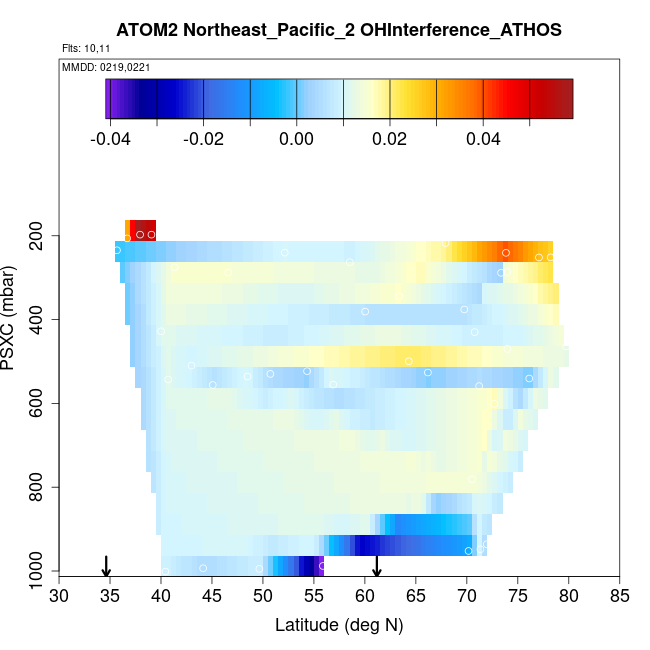 ATOM2 Northeast_Pacific_2 OHInterference_ATHOS

Flts: 10,11

MMDD: 0219,0221

-0.04 -0.02 0.00 0.02 0.04

PSXC (mbar)

200
400
600
800
1000

30 35 40 45 50 55 60 65 70 75 80 85

Latitude (deg N)